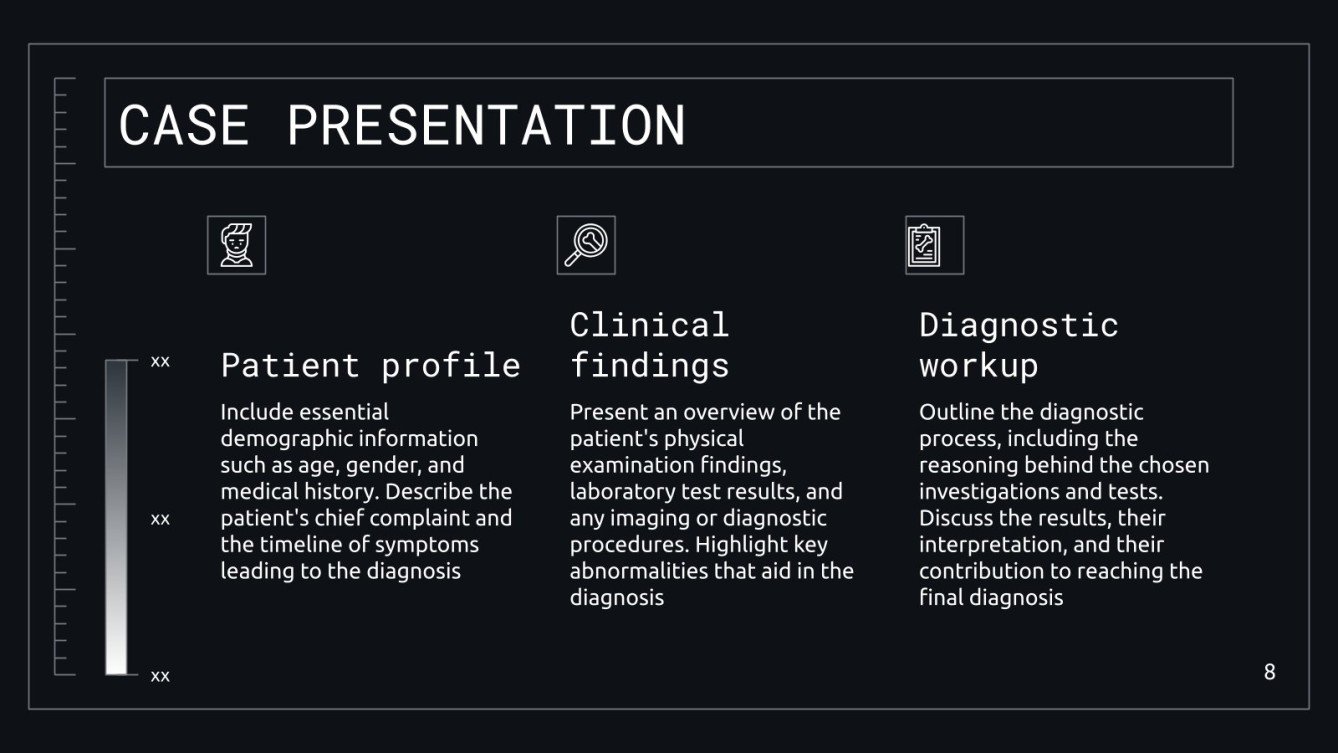 CASE PRESENTATION

xx

xx

xx

Patient profile

Include essential demographic information such as age, gender, and medical history. Describe the patient's chief complaint and the timeline of symptoms leading to the diagnosis

Clinical findings

Present an overview of the patient's physical examination findings, laboratory test results, and any imaging or diagnostic procedures. Highlight key abnormalities that aid in the diagnosis

Diagnostic workup

Outline the diagnostic process, including the reasoning behind the chosen investigations and tests. Discuss the results, their interpretation, and their contribution to reaching the final diagnosis

8